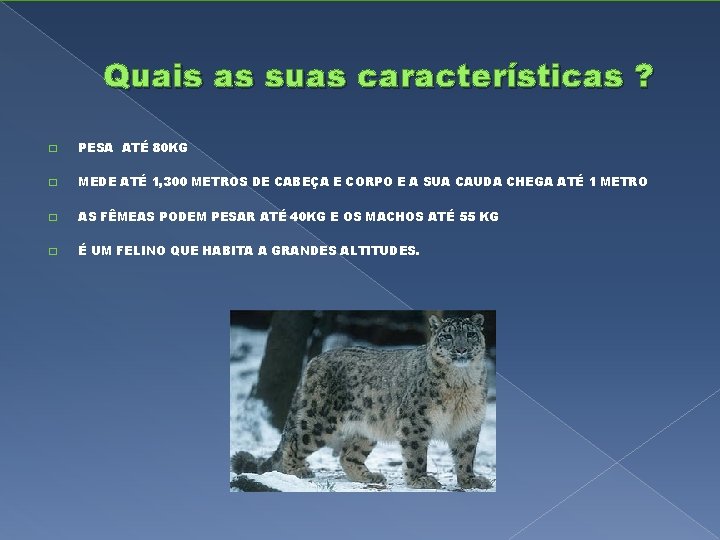 Quais as suas características ?

PESA ATÉ 80KG

MEDE ATÉ 1,300 METROS DE CABEÇA E CORPO E A SUA CAUDA CHEGA ATÉ 1 METRO

AS FÊMEAS PODEM PESAR ATÉ 40KG E OS MACHOS ATÉ 55 KG

É UM FELINO QUE HABITA A GRANDES ALTITUDES.